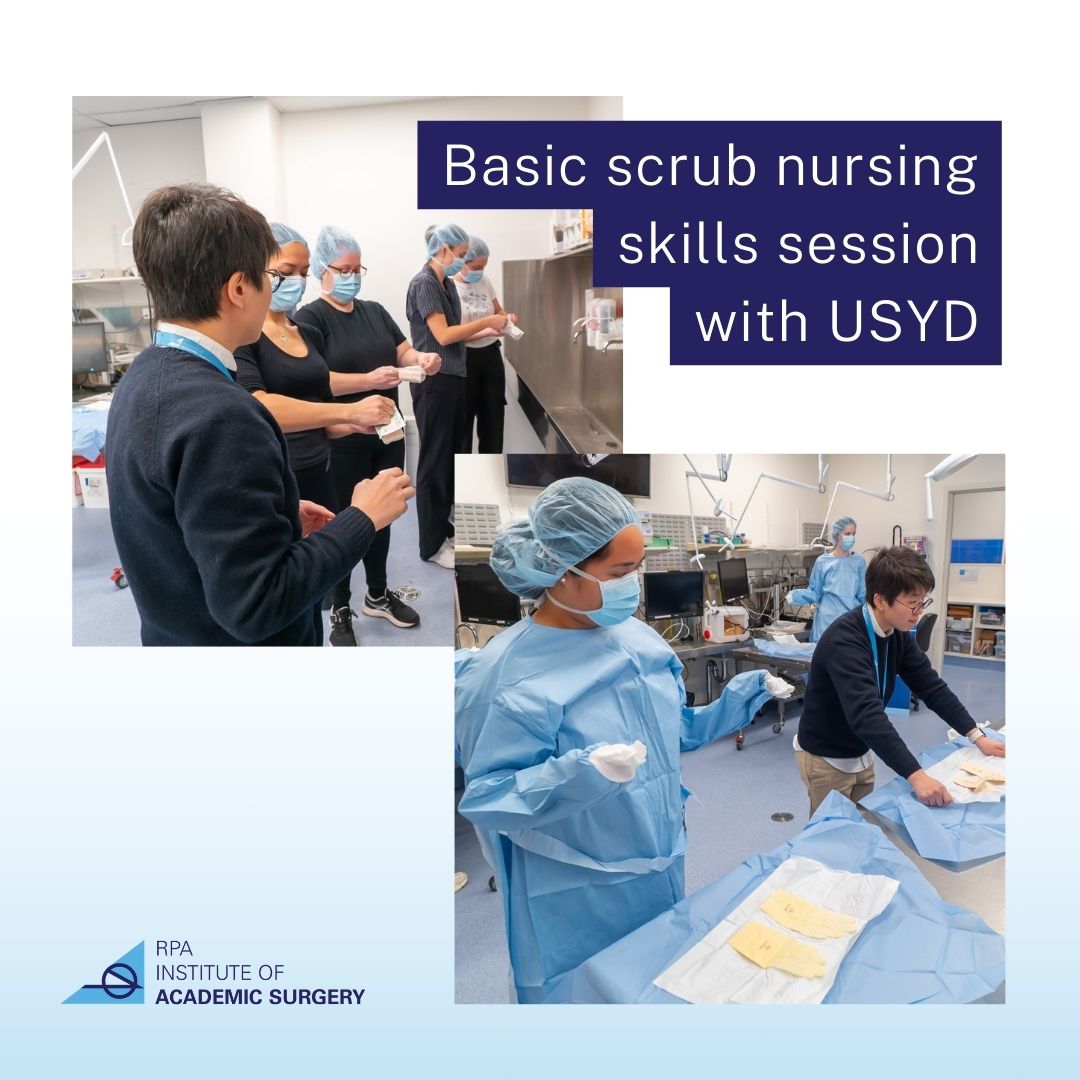 Basic scrub nursing skills session with USYD

RPA
INSTITUTE OF
ACADEMIC SURGERY